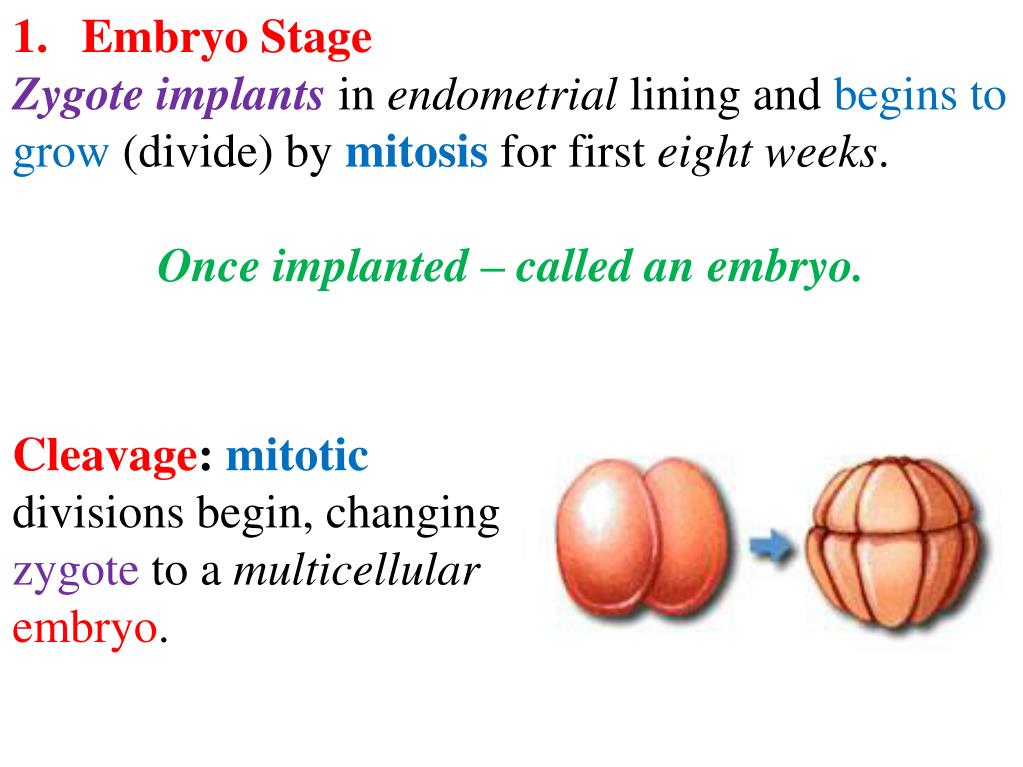 1. Embryo Stage

Zygote implants in endometrial lining and begins to grow (divide) by mitosis for first eight weeks.

Once implanted – called an embryo.

Cleavage: mitotic divisions begin, changing zygote to a multicellular embryo.